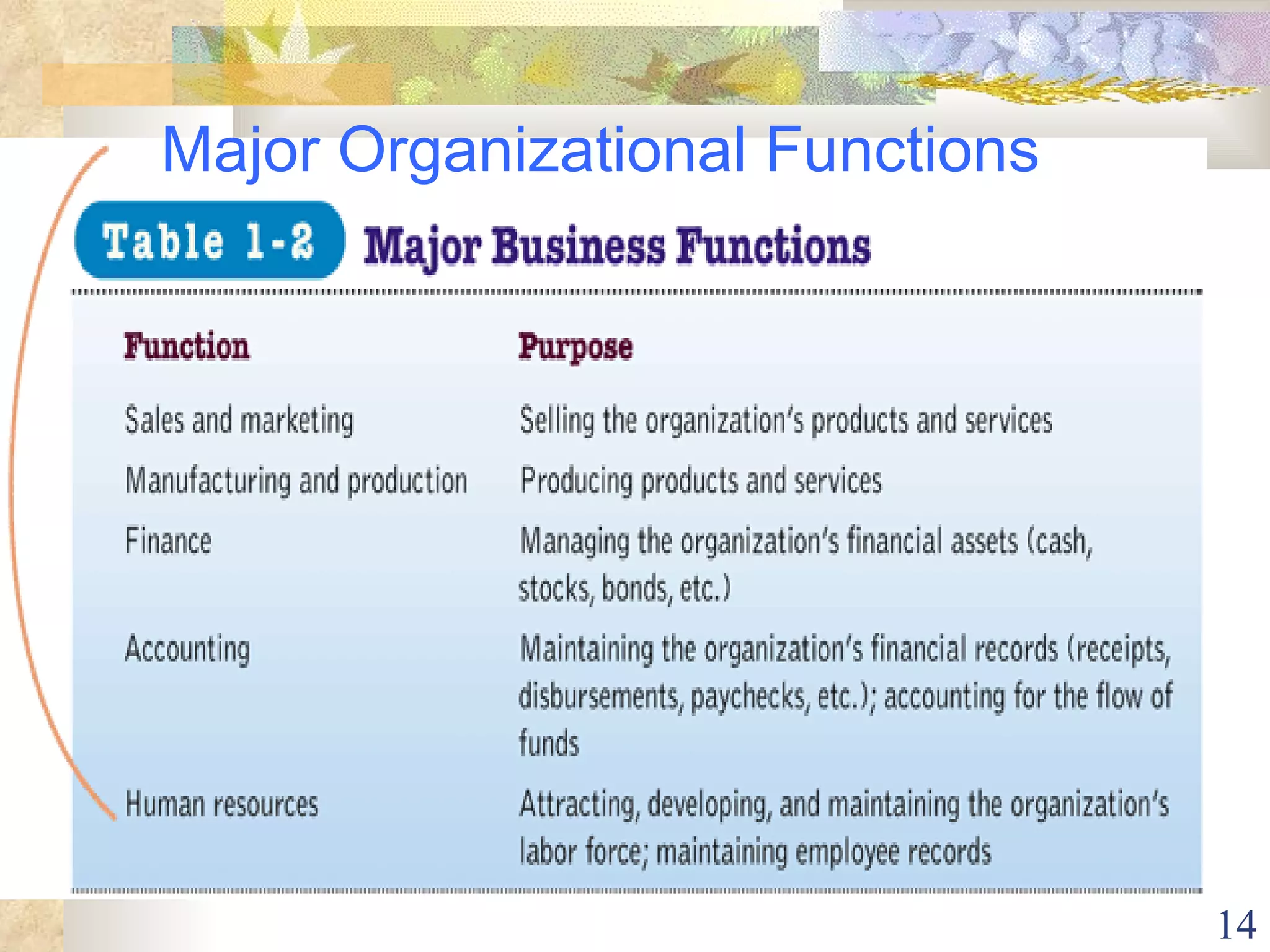 Major Organizational Functions

Table 1-2 Major Business Functions

| Function | Purpose |
|---|---|
| Sales and marketing | Selling the organization's products and services |
| Manufacturing and production | Producing products and services |
| Finance | Managing the organization's financial assets (cash, stocks, bonds, etc.) |
| Accounting | Maintaining the organization's financial records (receipts, disbursements, paychecks, etc.); accounting for the flow of funds |
| Human resources | Attracting, developing, and maintaining the organization's labor force; maintaining employee records |

14